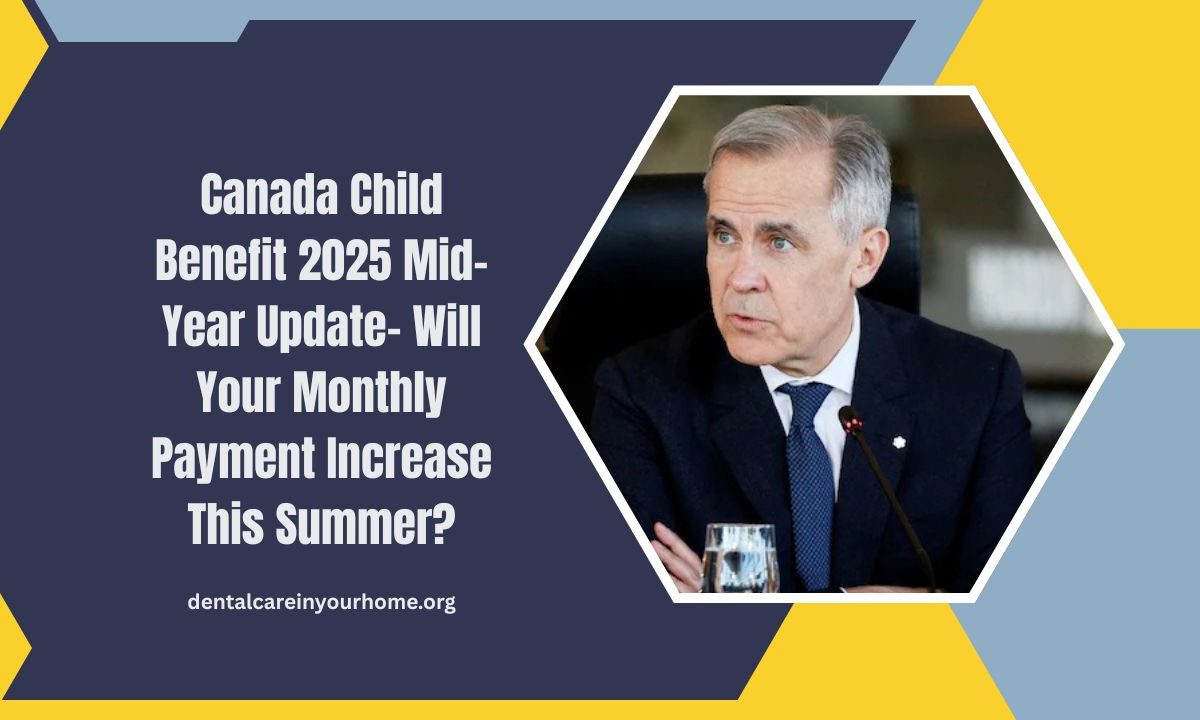 Canada Child Benefit 2025 Mid-Year Update- Will Your Monthly Payment Increase This Summer?

dentalcareinyourhome.org